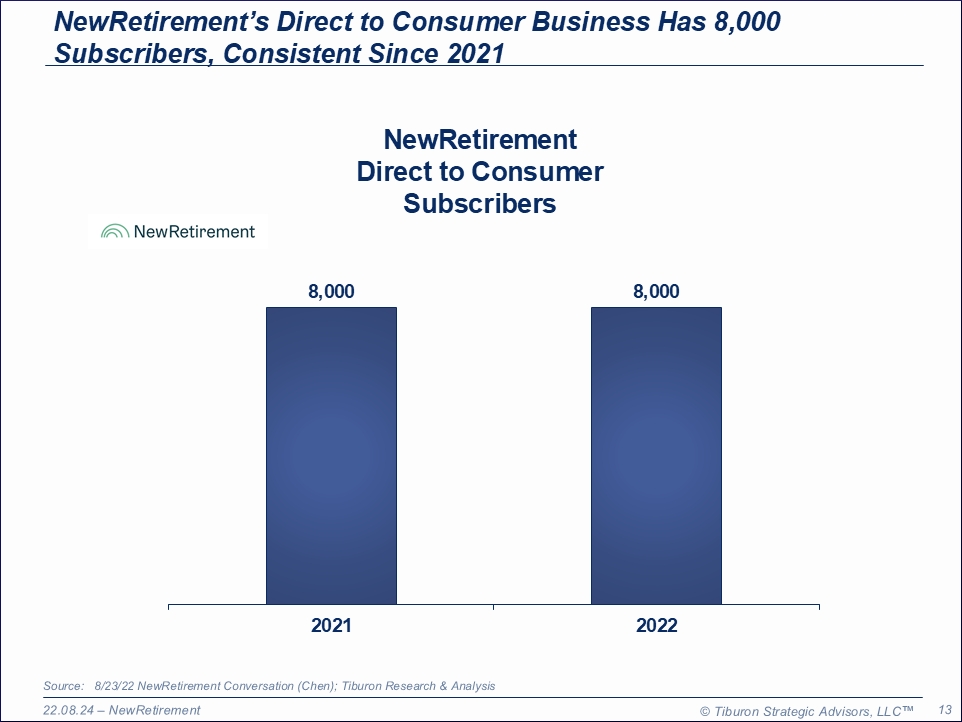 NewRetirement's Direct to Consumer Business Has 8,000 Subscribers, Consistent Since 2021

NewRetirement
Direct to Consumer
Subscribers

NewRetirement

8,000

8,000

2021

2022

Source: 8/23/22 NewRetirement Conversation (Chen); Tiburon Research & Analysis

22.08.24 – NewRetirement

© Tiburon Strategic Advisors, LLC™

13